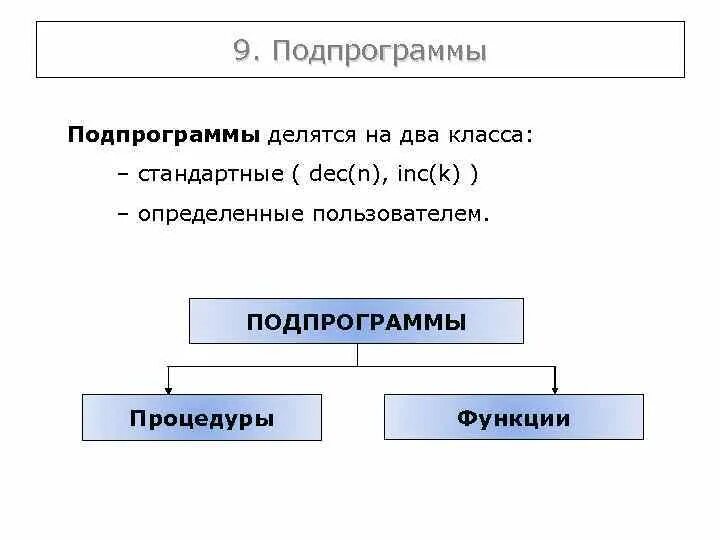 9. Подпрограммы

Подпрограммы делятся на два класса:

– стандартные ( dec(n), inc(k) )

– определенные пользователем.

ПОДПРОГРАММЫ

Процедуры

Функции